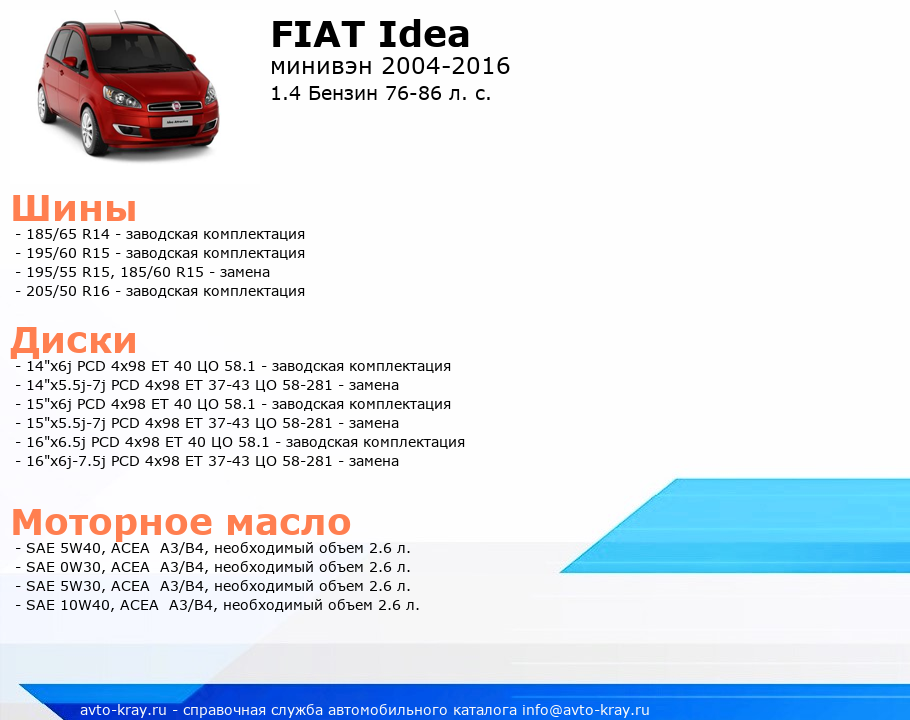 FIAT Idea
минивэн 2004-2016
1.4 Бензин 76-86 л. с.

Шины
- 185/65 R14 - заводская комплектация
- 195/60 R15 - заводская комплектация
- 195/55 R15, 185/60 R15 - замена
- 205/50 R16 - заводская комплектация

Диски
- 14"x6j PCD 4x98 ET 40 ЦО 58.1 - заводская комплектация
- 14"x5.5j-7j PCD 4x98 ET 37-43 ЦО 58-281 - замена
- 15"x6j PCD 4x98 ET 40 ЦО 58.1 - заводская комплектация
- 15"x5.5j-7j PCD 4x98 ET 37-43 ЦО 58-281 - замена
- 16"x6.5j PCD 4x98 ET 40 ЦО 58.1 - заводская комплектация
- 16"x6j-7.5j PCD 4x98 ET 37-43 ЦО 58-281 - замена

Моторное масло
- SAE 5W40, ACEA A3/B4, необходимый объем 2.6 л.
- SAE 0W30, ACEA A3/B4, необходимый объем 2.6 л.
- SAE 5W30, ACEA A3/B4, необходимый объем 2.6 л.
- SAE 10W40, ACEA A3/B4, необходимый объем 2.6 л.

avto-kray.ru - справочная служба автомобильного каталога info@avto-kray.ru